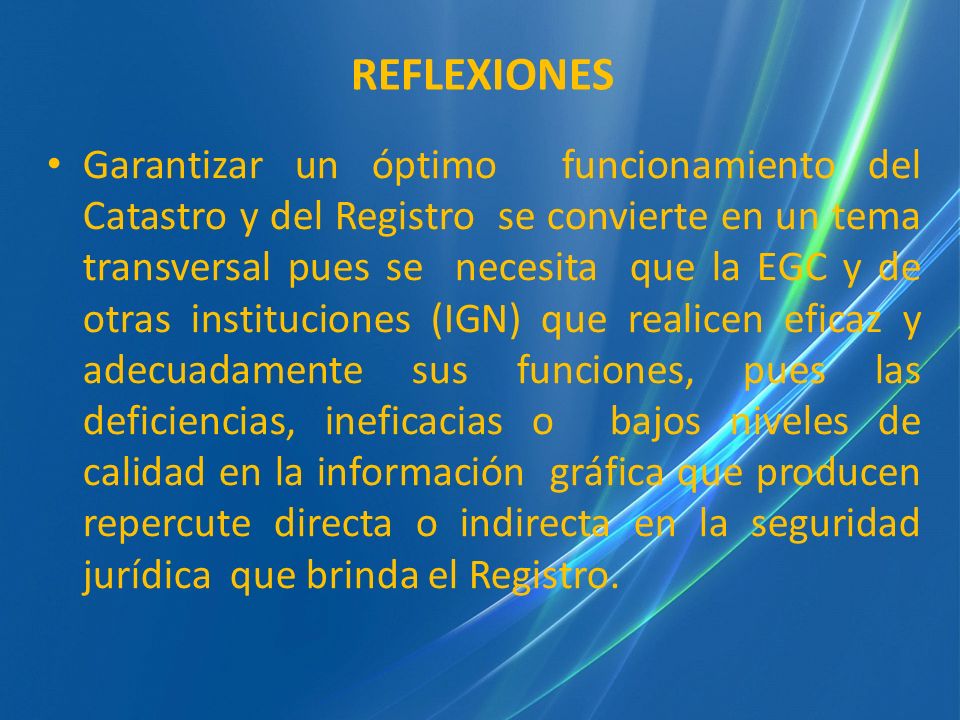 REFLEXIONES

• Garantizar un óptimo funcionamiento del Catastro y del Registro se convierte en un tema transversal pues se necesita que la EGC y de otras instituciones (IGN) que realicen eficaz y adecuadamente sus funciones, pues las deficiencias, ineficacias o bajos niveles de calidad en la información gráfica que producen repercute directa o indirecta en la seguridad jurídica que brinda el Registro.